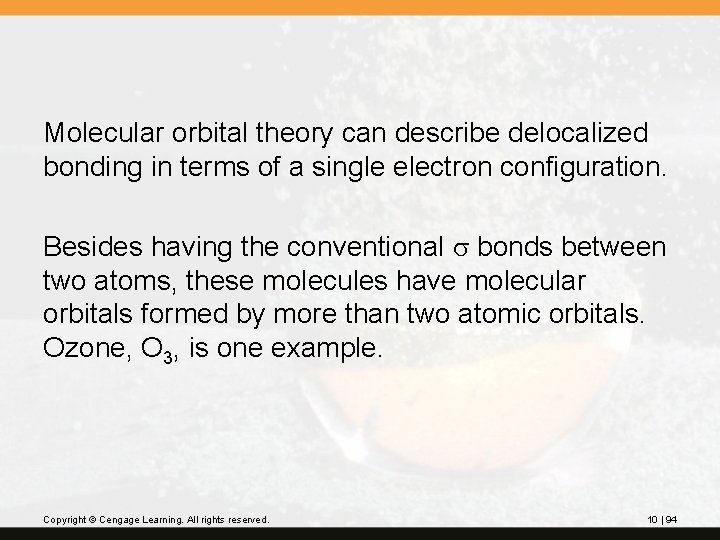 Molecular orbital theory can describe delocalized bonding in terms of a single electron configuration.

Besides having the conventional $\sigma$ bonds between two atoms, these molecules have molecular orbitals formed by more than two atomic orbitals. Ozone, $O_3$, is one example.

Copyright © Cengage Learning. All rights reserved.

10 | 94